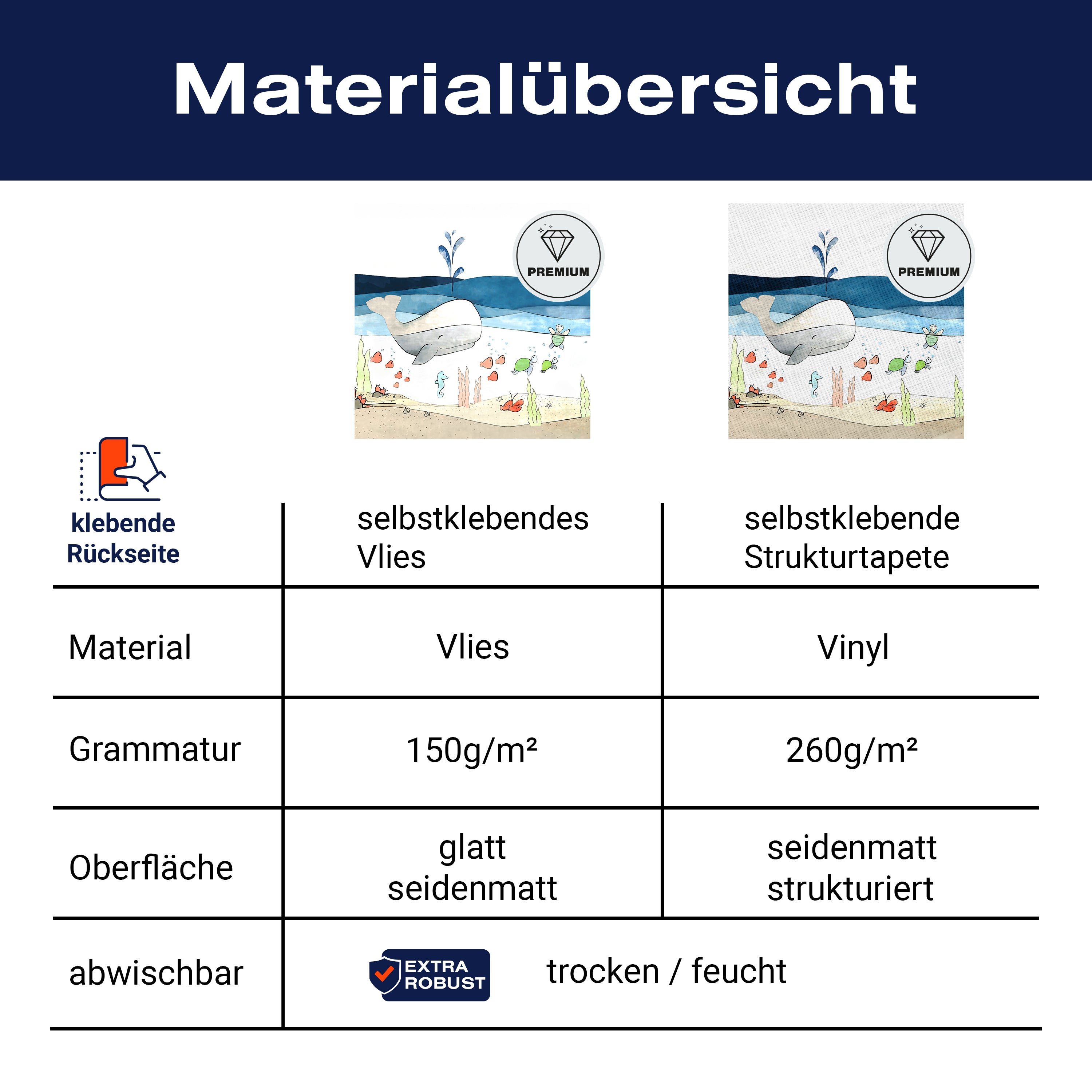 Materialübersicht

PREMIUM

PREMIUM

| klebende Rückseite | selbstklebendes Vlies | selbstklebende Strukturtapete |
|---|---|---|
| Material | Vlies | Vinyl |
| Grammatur | 150g/m² | 260g/m² |
| Oberfläche | glatt seidenmatt | seidenmatt strukturiert |
| abwischbar | EXTRA ROBUST trocken / feucht | |